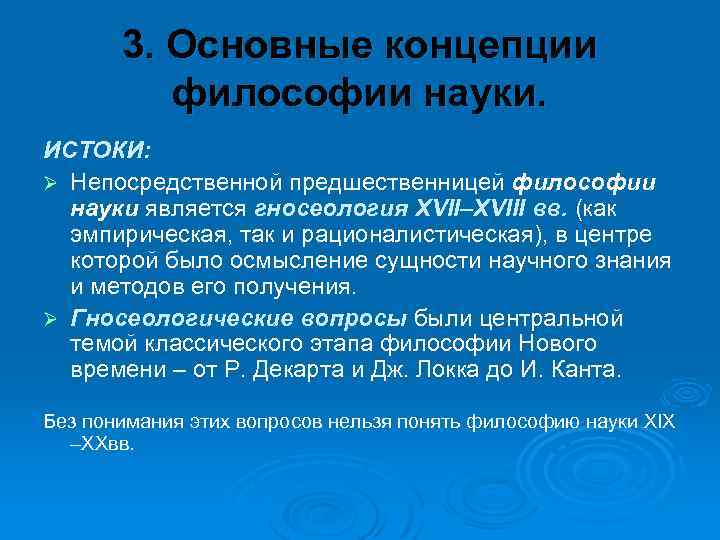 3. Основные концепции философии науки.

ИСТОКИ:

➢ Непосредственной предшественницей философии науки является гносеология XVII–XVIII вв. (как эмпирическая, так и рационалистическая), в центре которой было осмысление сущности научного знания и методов его получения.

➢ Гносеологические вопросы были центральной темой классического этапа философии Нового времени – от Р. Декарта и Дж. Локка до И. Канта.

Без понимания этих вопросов нельзя понять философию науки XIX –XXвв.